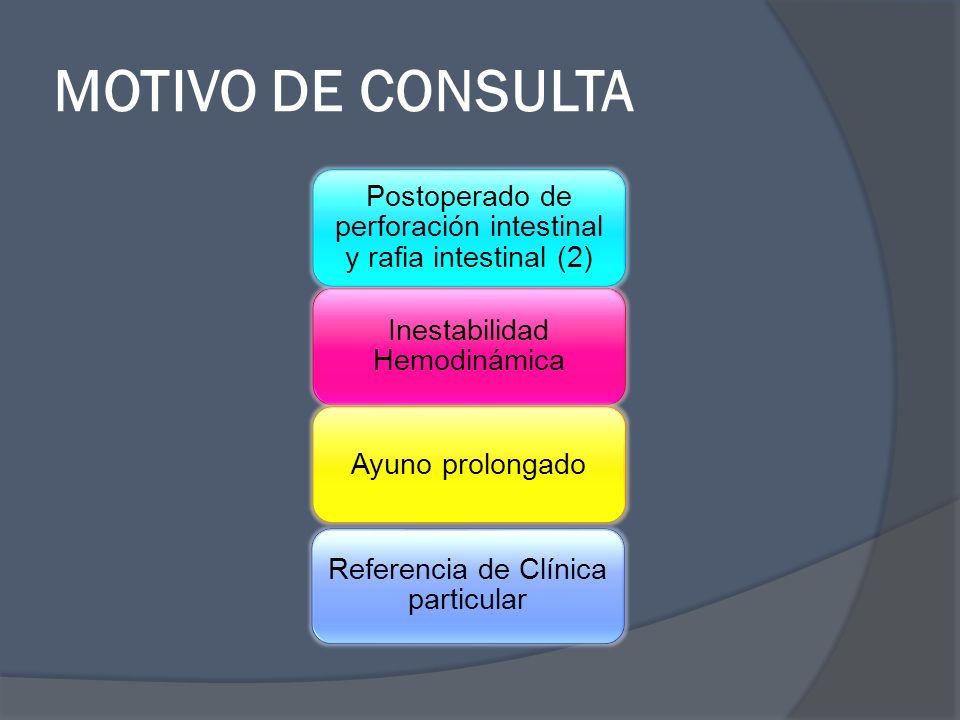 MOTIVO DE CONSULTA

Postoperado de perforación intestinal y rafia intestinal (2)

Inestabilidad Hemodinámica

Ayuno prolongado

Referencia de Clínica particular